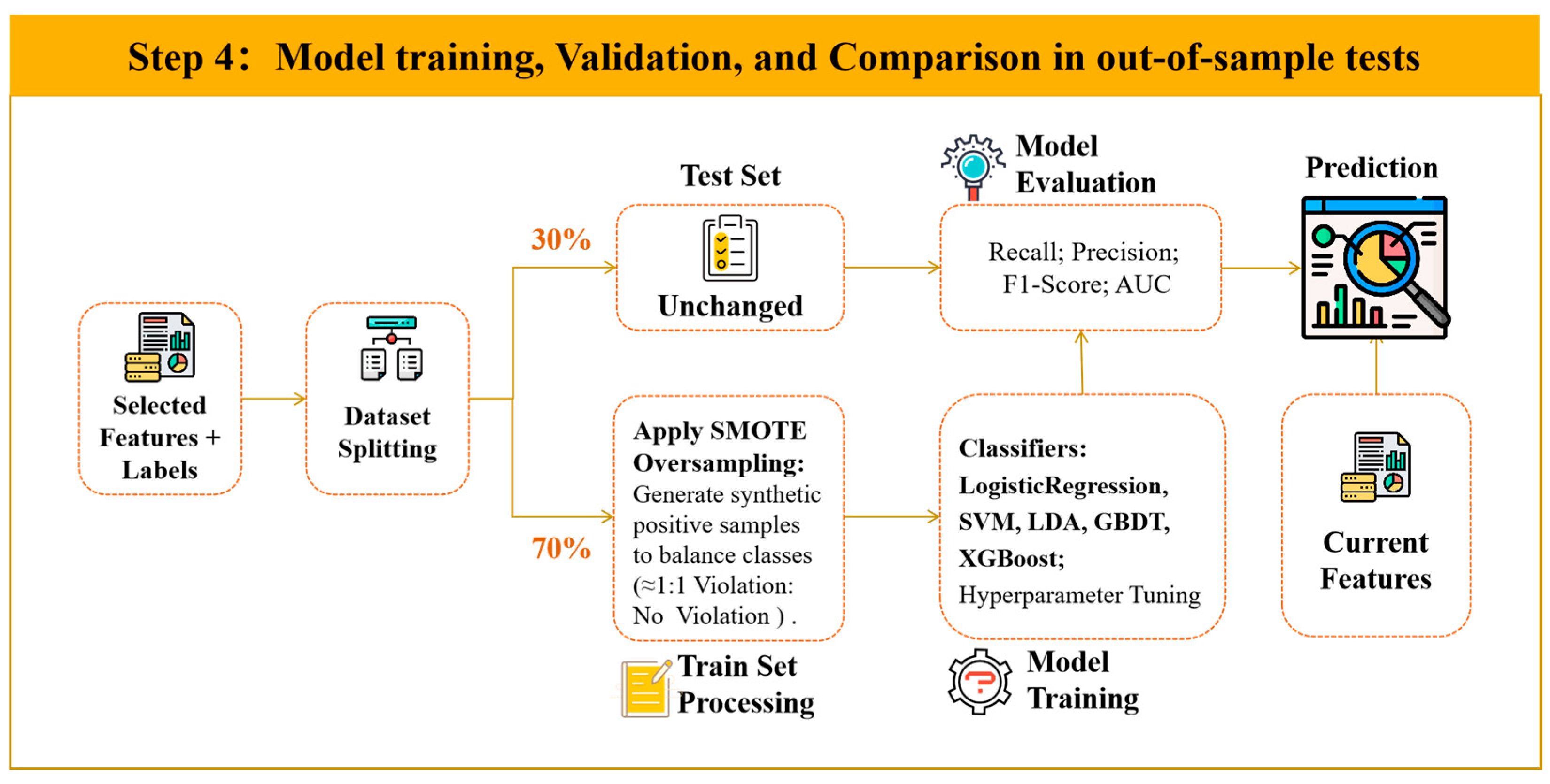 Step 4: Model training, Validation, and Comparison in out-of-sample tests

Selected Features + Labels

Dataset Splitting

30%

Test Set

Unchanged

70%

Apply SMOTE Oversampling: Generate synthetic positive samples to balance classes (≈1:1 Violation: No Violation ) .

Train Set Processing

Model Evaluation

Recall; Precision; F1-Score; AUC

Classifiers: LogisticRegression, SVM, LDA, GBDT, XGBoost; Hyperparameter Tuning

Model Training

Prediction

Current Features